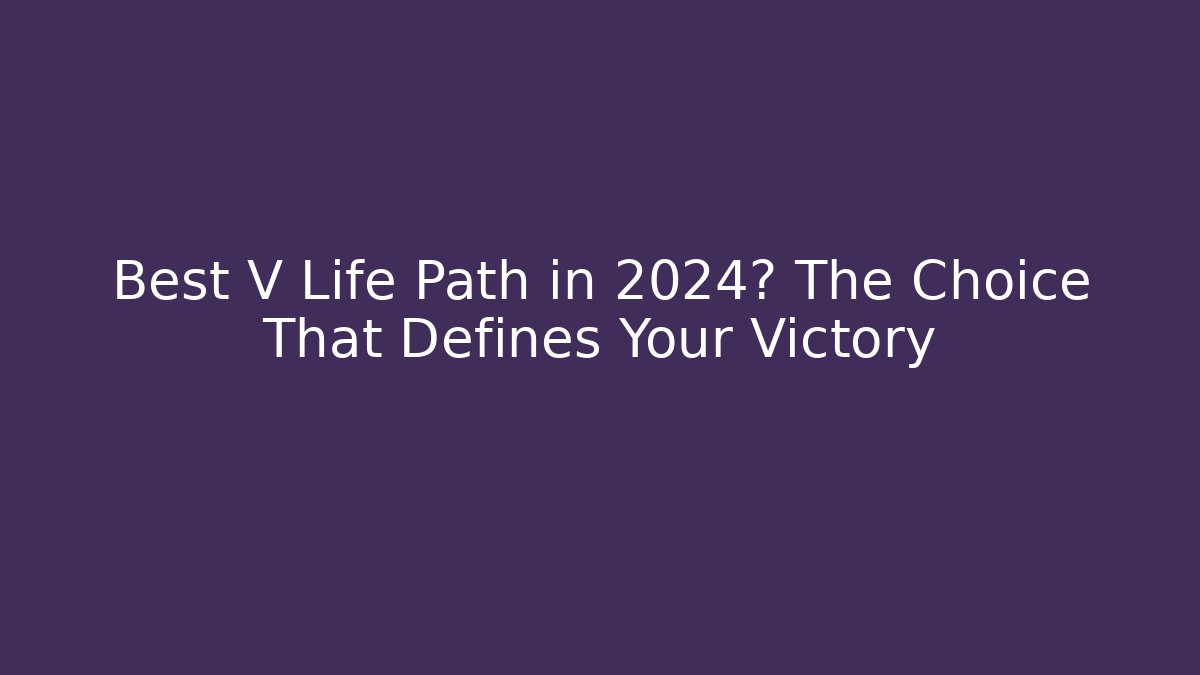 Best V Life Path in 2024? The Choice That Defines Your Victory